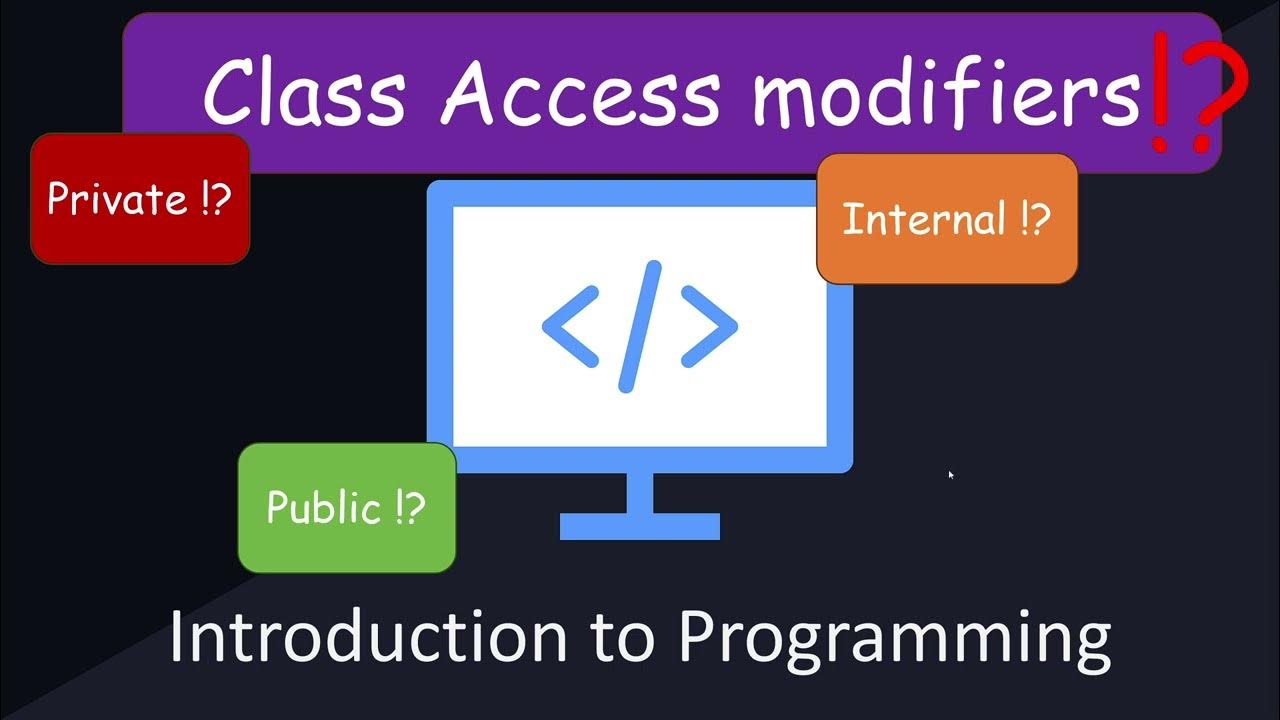 Class Access modifiers⁉

Private !?

Internal !?

</>

Public !?

Introduction to Programming